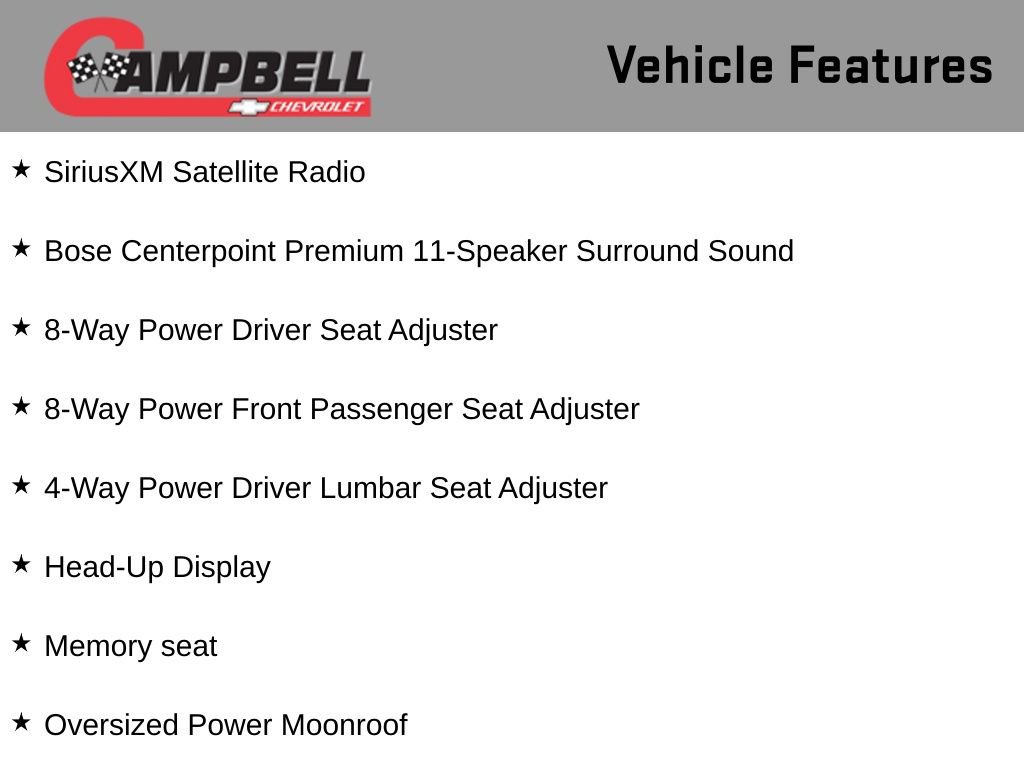 CAMPBELL
CHEVROLET

Vehicle Features

★ SiriusXM Satellite Radio

★ Bose Centerpoint Premium 11-Speaker Surround Sound

★ 8-Way Power Driver Seat Adjuster

★ 8-Way Power Front Passenger Seat Adjuster

★ 4-Way Power Driver Lumbar Seat Adjuster

★ Head-Up Display

★ Memory seat

★ Oversized Power Moonroof